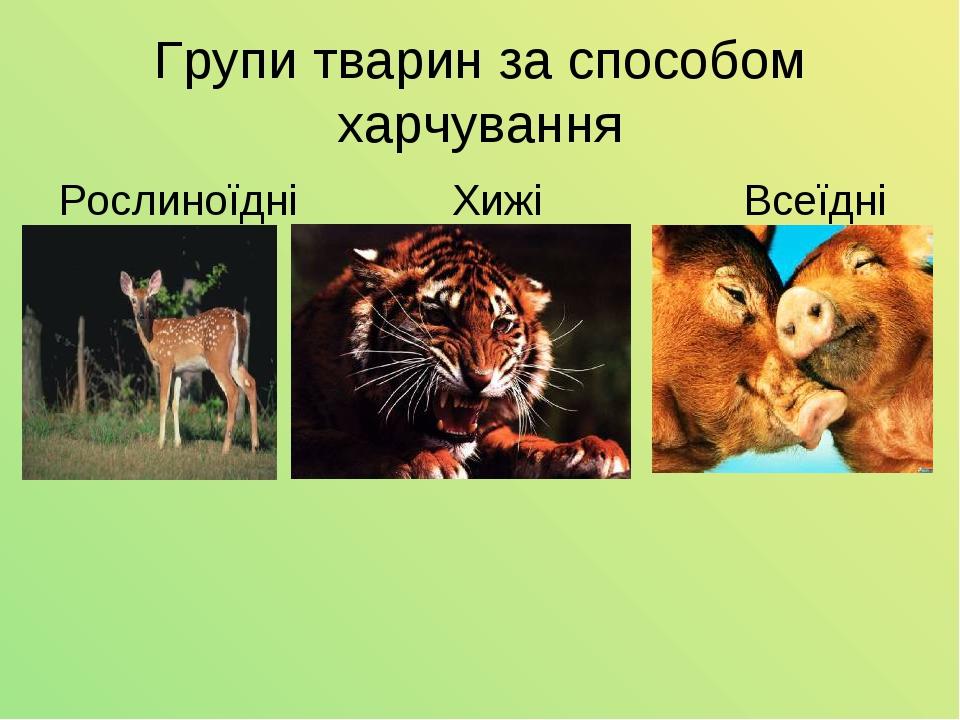 Групи тварин за способом харчування

Рослиноїдні Хижі Всеїдні